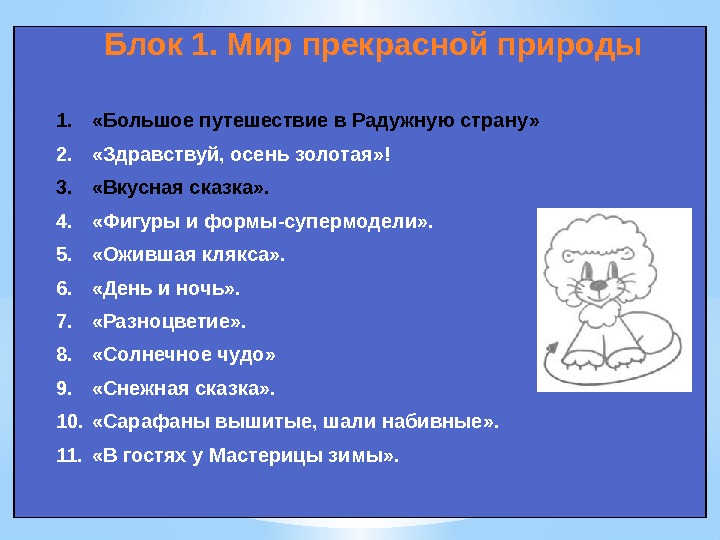 Блок 1. Мир прекрасной природы

1. «Большое путешествие в Радужную страну»
2. «Здравствуй, осень золотая»!
3. «Вкусная сказка».
4. «Фигуры и формы-супермодели».
5. «Ожившая клякса».
6. «День и ночь».
7. «Разноцветие».
8. «Солнечное чудо»
9. «Снежная сказка».
10. «Сарафаны вышитые, шали набивные».
11. «В гостях у Мастерицы зимы».